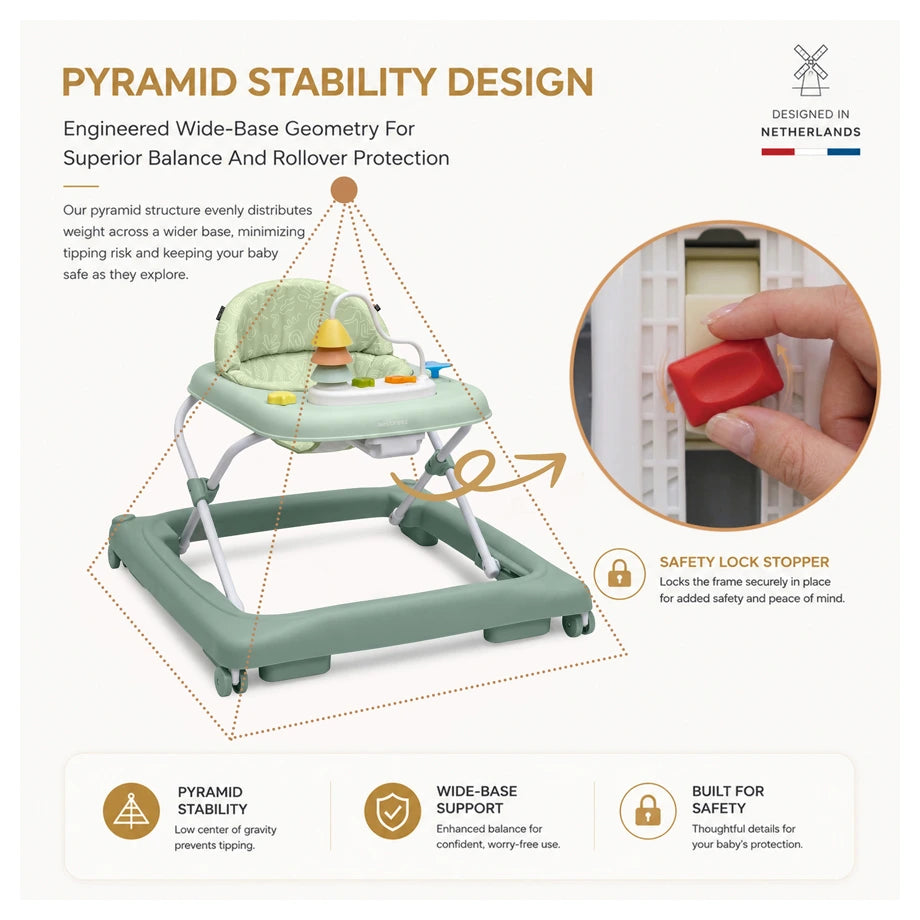 PYRAMID STABILITY DESIGN

Engineered Wide-Base Geometry For Superior Balance And Rollover Protection

Our pyramid structure evenly distributes weight across a wider base, minimizing tipping risk and keeping your baby safe as they explore.

DESIGNED IN
NETHERLANDS

SAFETY LOCK STOPPER
Locks the frame securely in place for added safety and peace of mind.

PYRAMID STABILITY
Low center of gravity prevents tipping.

WIDE-BASE SUPPORT
Enhanced balance for confident, worry-free use.

BUILT FOR SAFETY
Thoughtful details for your baby's protection.